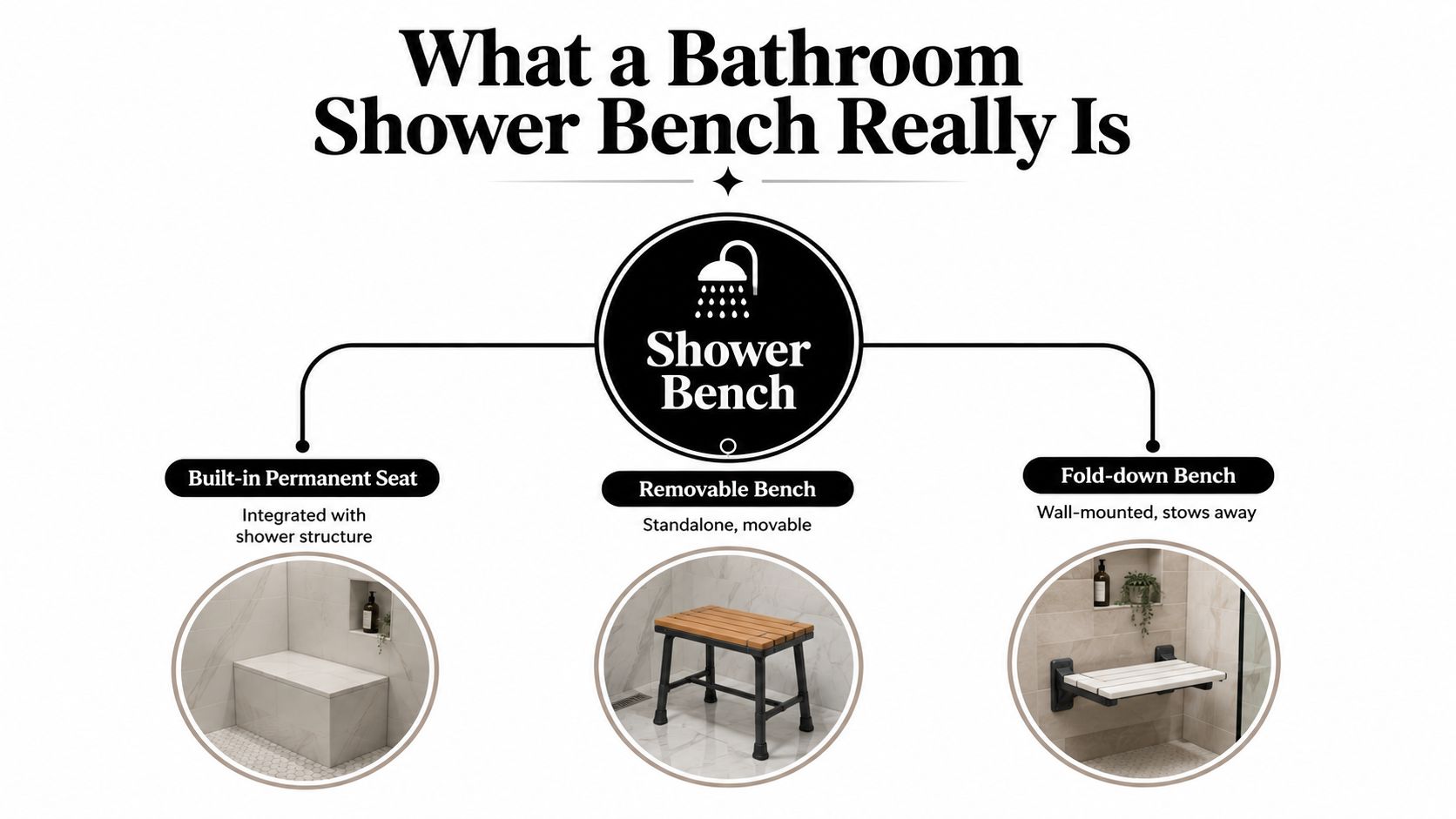 What a Bathroom Shower Bench Really Is

Shower Bench

Built-in Permanent Seat

Integrated with shower structure

Removable Bench

Standalone, movable

Fold-down Bench

Wall-mounted, stows away